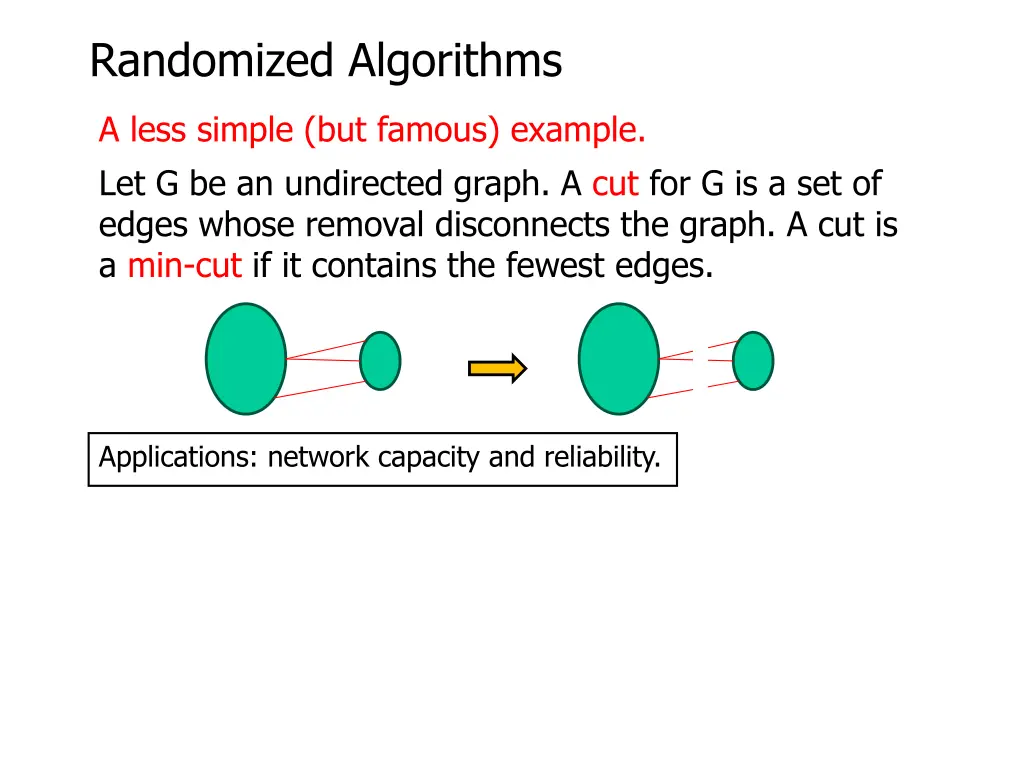 Randomized Algorithms

A less simple (but famous) example.

Let G be an undirected graph. A cut for G is a set of edges whose removal disconnects the graph. A cut is a min-cut if it contains the fewest edges.

Applications: network capacity and reliability.